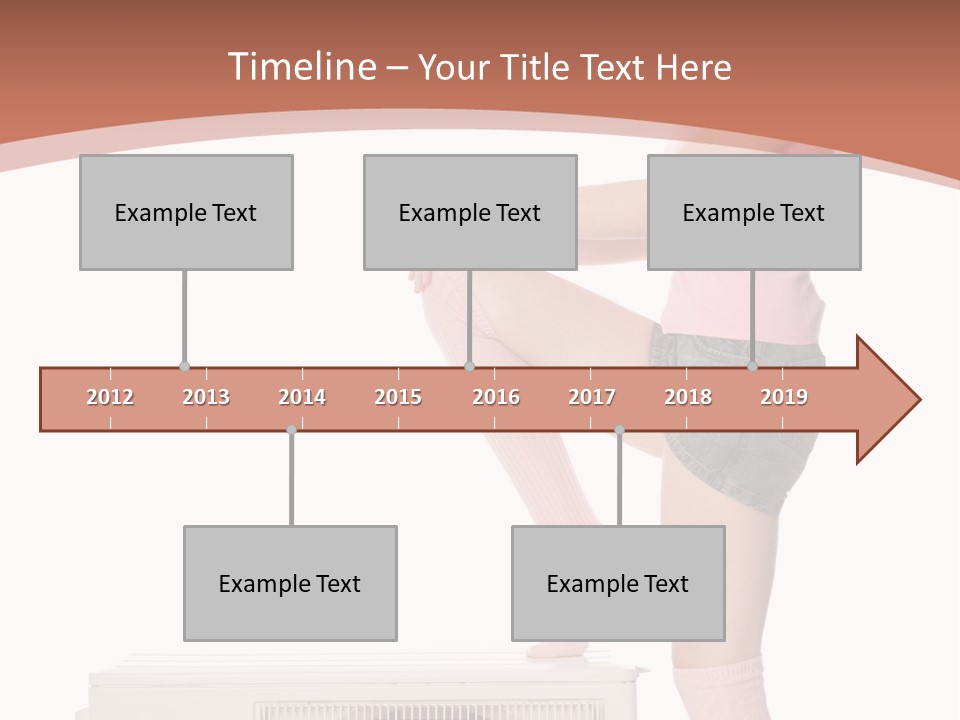 Timeline – Your Title Text Here

Example Text

Example Text

Example Text

2012 2013 2014 2015 2016 2017 2018 2019

Example Text

Example Text